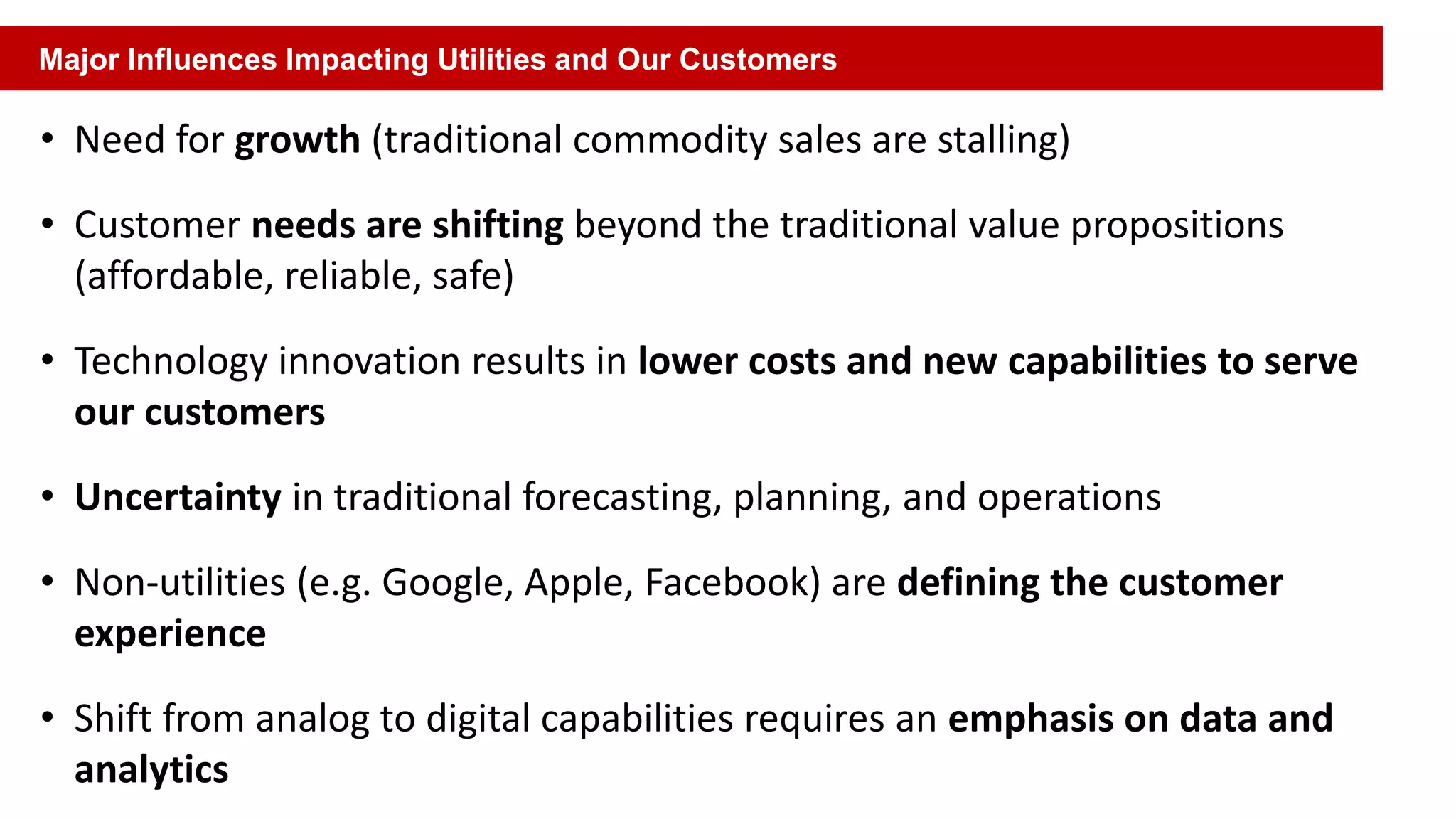 Major Influences Impacting Utilities and Our Customers

• Need for growth (traditional commodity sales are stalling)

• Customer needs are shifting beyond the traditional value propositions (affordable, reliable, safe)

• Technology innovation results in lower costs and new capabilities to serve our customers

• Uncertainty in traditional forecasting, planning, and operations

• Non-utilities (e.g. Google, Apple, Facebook) are defining the customer experience

• Shift from analog to digital capabilities requires an emphasis on data and analytics